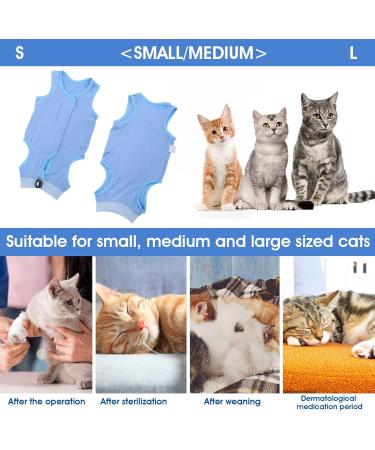 S <SMALL/MEDIUM> L

Suitable for small, medium and large sized cats

After the operation

After sterilization

After weaning

Dermatological medication period